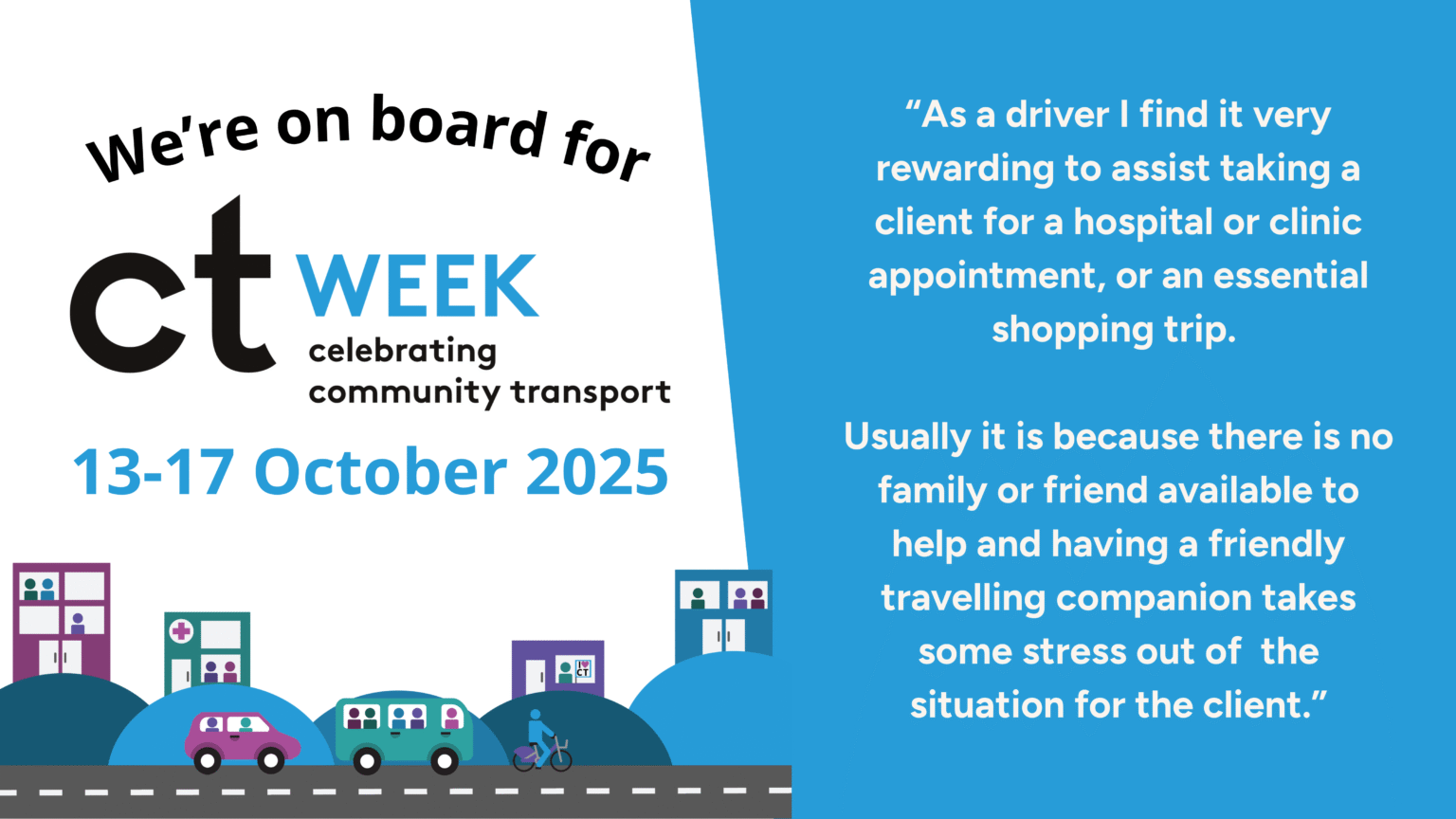 We're on board for

ct WEEK
celebrating community transport

13-17 October 2025

I ♥ CT

“As a driver I find it very rewarding to assist taking a client for a hospital or clinic appointment, or an essential shopping trip.

Usually it is because there is no family or friend available to help and having a friendly travelling companion takes some stress out of the situation for the client.”